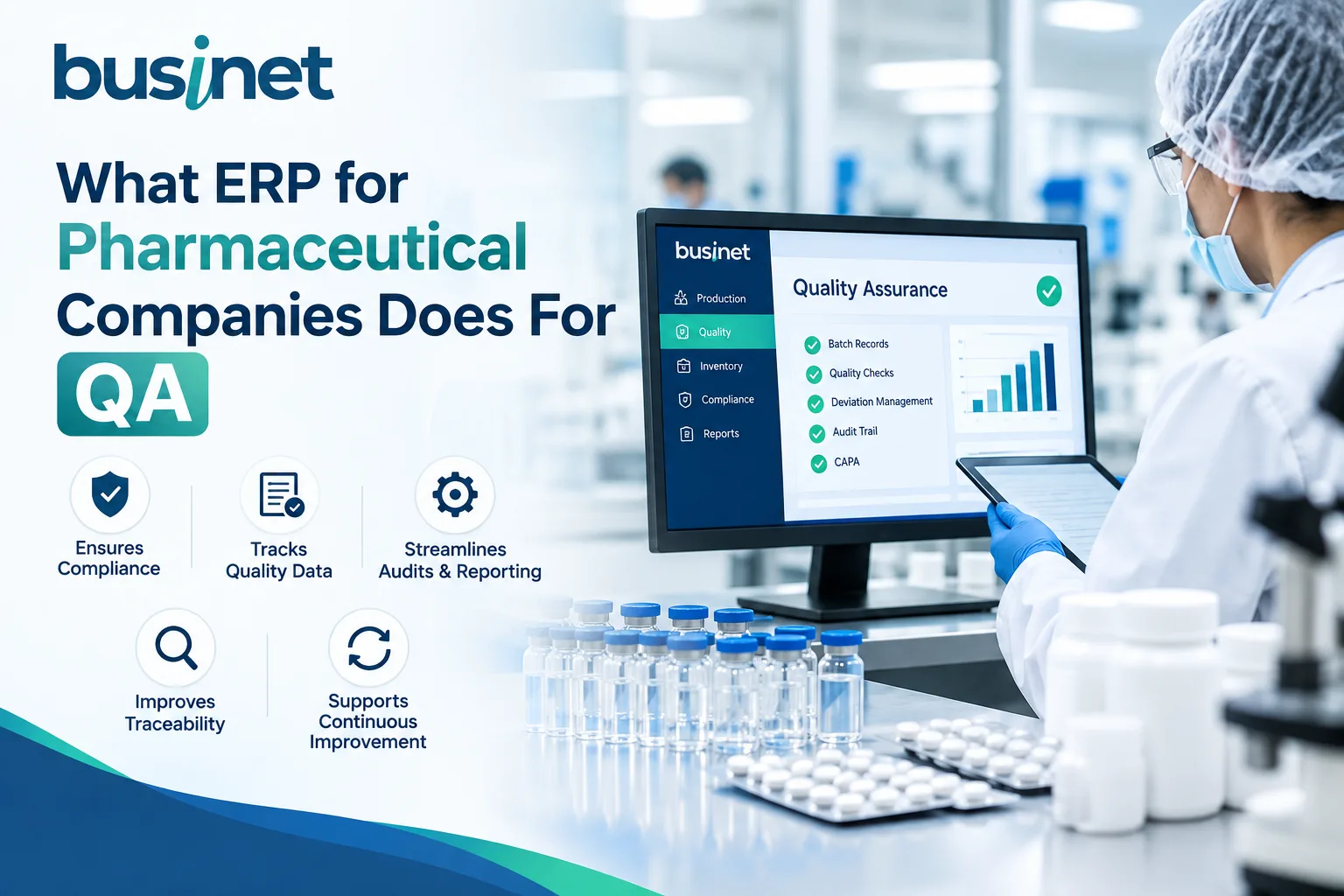 businet

What ERP for Pharmaceutical Companies Does For QA

Ensures Compliance

Tracks Quality Data

Streamlines Audits & Reporting

Improves Traceability

Supports Continuous Improvement

businet

Production

Quality

Inventory

Compliance

Reports

Quality Assurance

Batch Records

Quality Checks

Deviation Management

Audit Trail

CAPA